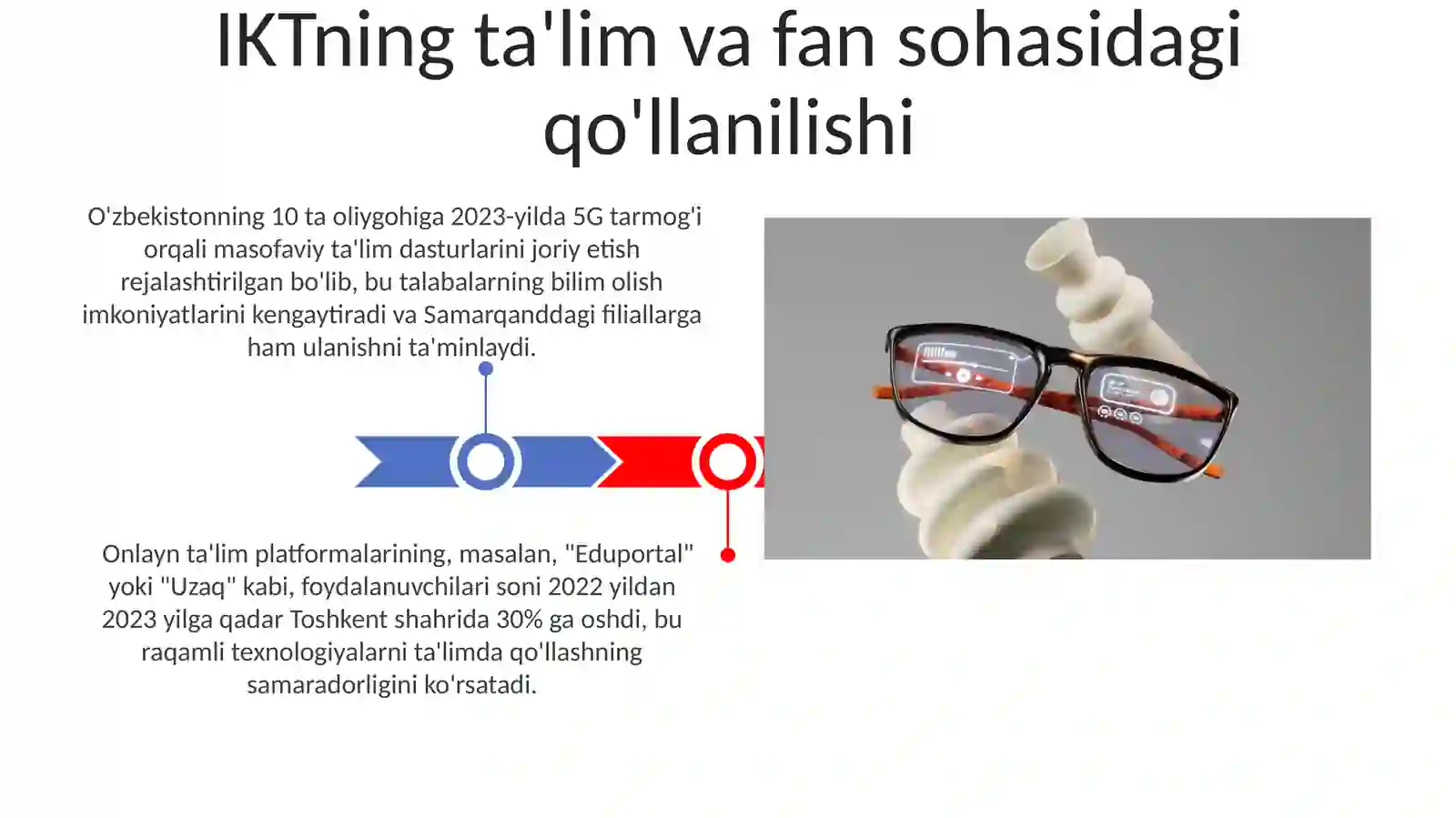 IKTning ta'lim va fan sohasidagi qo'llanilishi

O'zbekistonning 10 ta oliygohiga 2023-yilda 5G tarmog'i orqali masofaviy ta'lim dasturlarini joriy etish rejalashtirilgan bo'lib, bu talabalarning bilim olish imkoniyatlarini kengaytiradi va Samarqanddagi filiallarga ham ulanishni ta'minlaydi.

Onlayn ta'lim platformalarining, masalan, "Eduportal" yoki "Uzaq" kabi, foydalanuvchilari soni 2022 yildan 2023 yilga qadar Toshkent shahrida 30% ga oshdi, bu raqamli texnologiyalarni ta'limda qo'llashning samaradorligini ko'rsatadi.